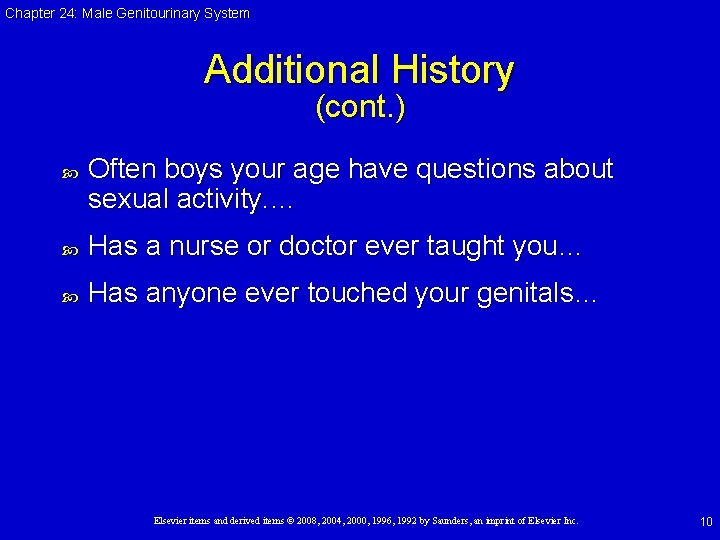 Chapter 24: Male Genitourinary System

Additional History
(cont.)

Often boys your age have questions about sexual activity….

Has a nurse or doctor ever taught you…

Has anyone ever touched your genitals…

Elsevier items and derived items © 2008, 2004, 2000, 1996, 1992 by Saunders, an imprint of Elsevier Inc.

10